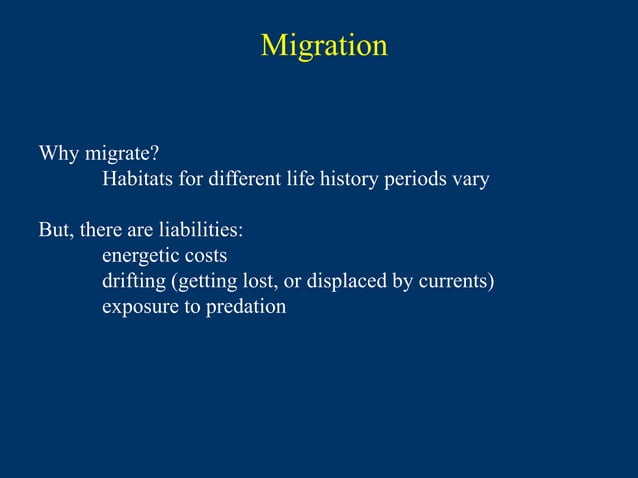 Migration

Why migrate?
Habitats for different life history periods vary

But, there are liabilities:
energetic costs
drifting (getting lost, or displaced by currents)
exposure to predation